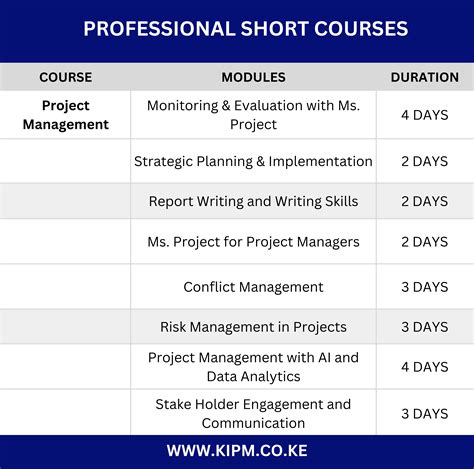 PROFESSIONAL SHORT COURSES

| COURSE | MODULES | DURATION |
|---|---|---|
| Project Management | Monitoring & Evaluation with Ms. Project | 4 DAYS |
| | Strategic Planning & Implementation | 2 DAYS |
| | Report Writing and Writing Skills | 2 DAYS |
| | Ms. Project for Project Managers | 2 DAYS |
| | Conflict Management | 3 DAYS |
| | Risk Management in Projects | 3 DAYS |
| | Project Management with AI and Data Analytics | 4 DAYS |
| | Stake Holder Engagement and Communication | 3 DAYS |

WWW.KIPM.CO.KE